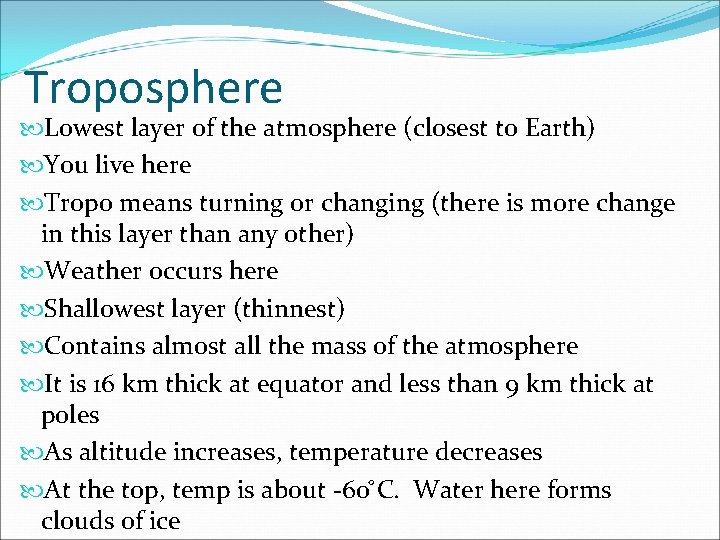 Troposphere

Lowest layer of the atmosphere (closest to Earth)

You live here

Tropo means turning or changing (there is more change in this layer than any other)

Weather occurs here

Shallowest layer (thinnest)

Contains almost all the mass of the atmosphere

It is 16 km thick at equator and less than 9 km thick at poles

As altitude increases, temperature decreases

At the top, temp is about -60°C. Water here forms clouds of ice